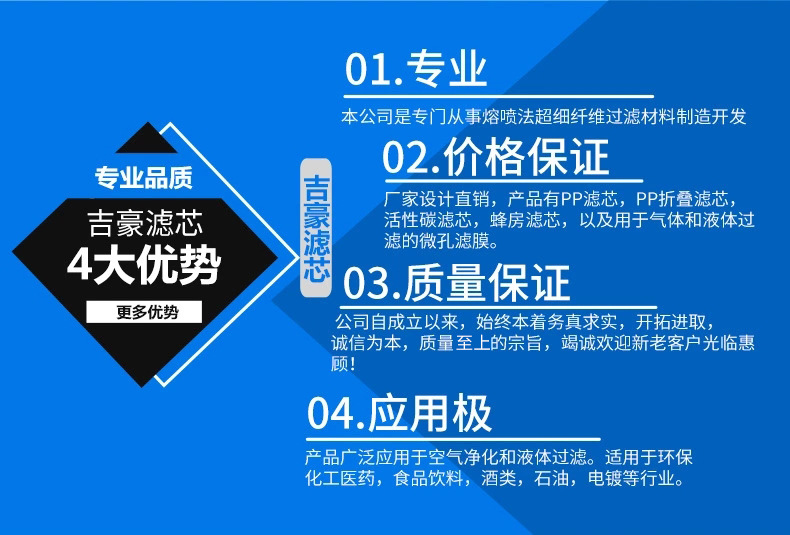 专业品质
吉豪滤芯
4大优势
更多优势

吉豪滤芯

01.专业
本公司是专门从事熔喷法超细纤维过滤材料制造开发

02.价格保证
厂家设计直销，产品有PP滤芯，PP折叠滤芯，活性碳滤芯，蜂房滤芯，以及用于气体和液体过滤的微孔滤膜。

03.质量保证
公司自成立以来，始终本着务真求实，开拓进取，诚信为本，质量至上的宗旨，竭诚欢迎新老客户光临惠顾！

04.应用极
产品广泛应用于空气净化和液体过滤。适用于环保化工医药，食品饮料，酒类，石油，电镀等行业。